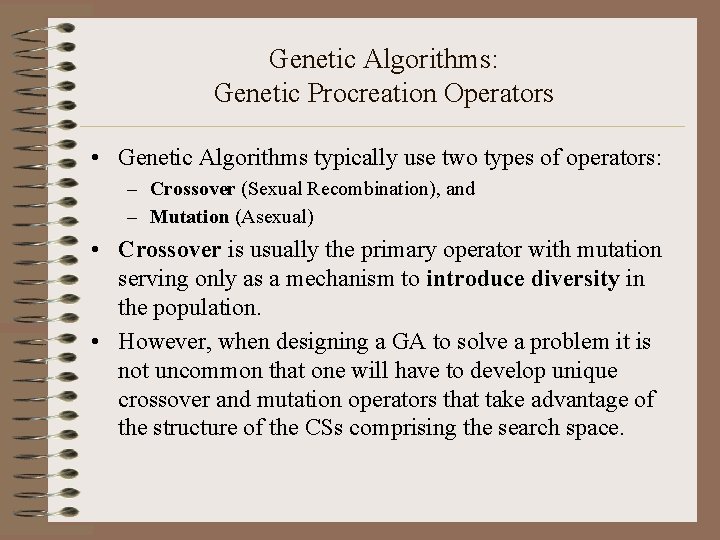 Genetic Algorithms:
Genetic Procreation Operators

• Genetic Algorithms typically use two types of operators:
– Crossover (Sexual Recombination), and
– Mutation (Asexual)

• Crossover is usually the primary operator with mutation serving only as a mechanism to introduce diversity in the population.

• However, when designing a GA to solve a problem it is not uncommon that one will have to develop unique crossover and mutation operators that take advantage of the structure of the CSs comprising the search space.